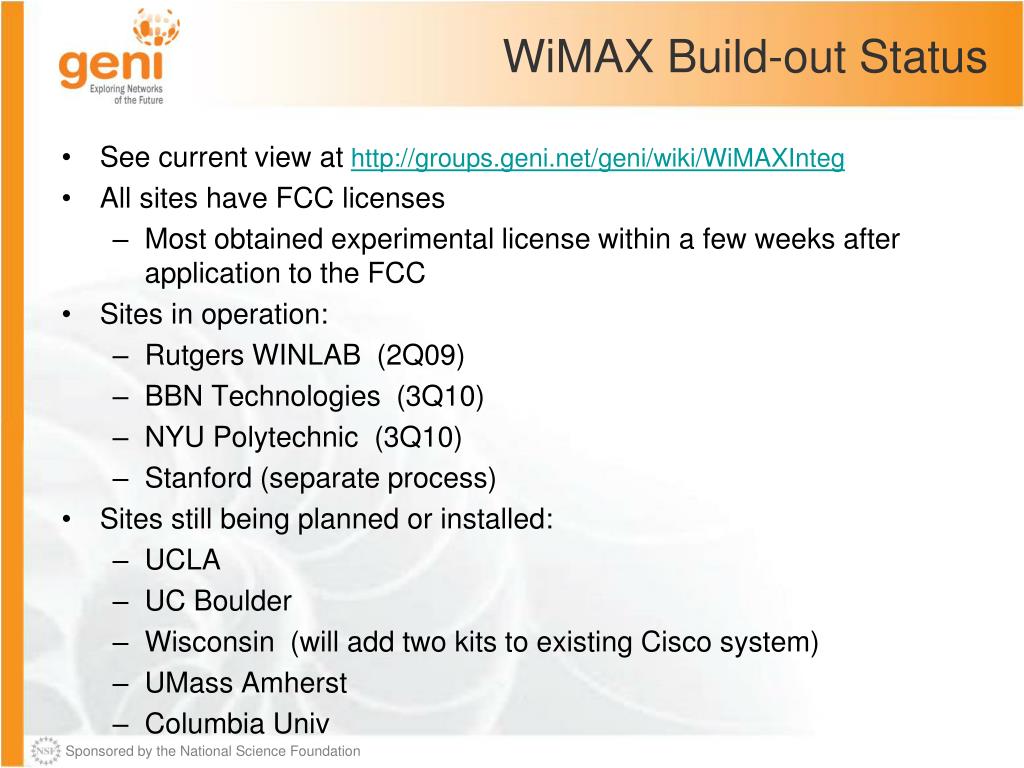 geni
Exploring Networks of the Future

WiMAX Build-out Status

• See current view at http://groups.geni.net/geni/wiki/WiMAXInteg
• All sites have FCC licenses
– Most obtained experimental license within a few weeks after application to the FCC
• Sites in operation:
– Rutgers WINLAB (2Q09)
– BBN Technologies (3Q10)
– NYU Polytechnic (3Q10)
– Stanford (separate process)
• Sites still being planned or installed:
– UCLA
– UC Boulder
– Wisconsin (will add two kits to existing Cisco system)
– UMass Amherst
– Columbia Univ

NSF
Sponsored by the National Science Foundation